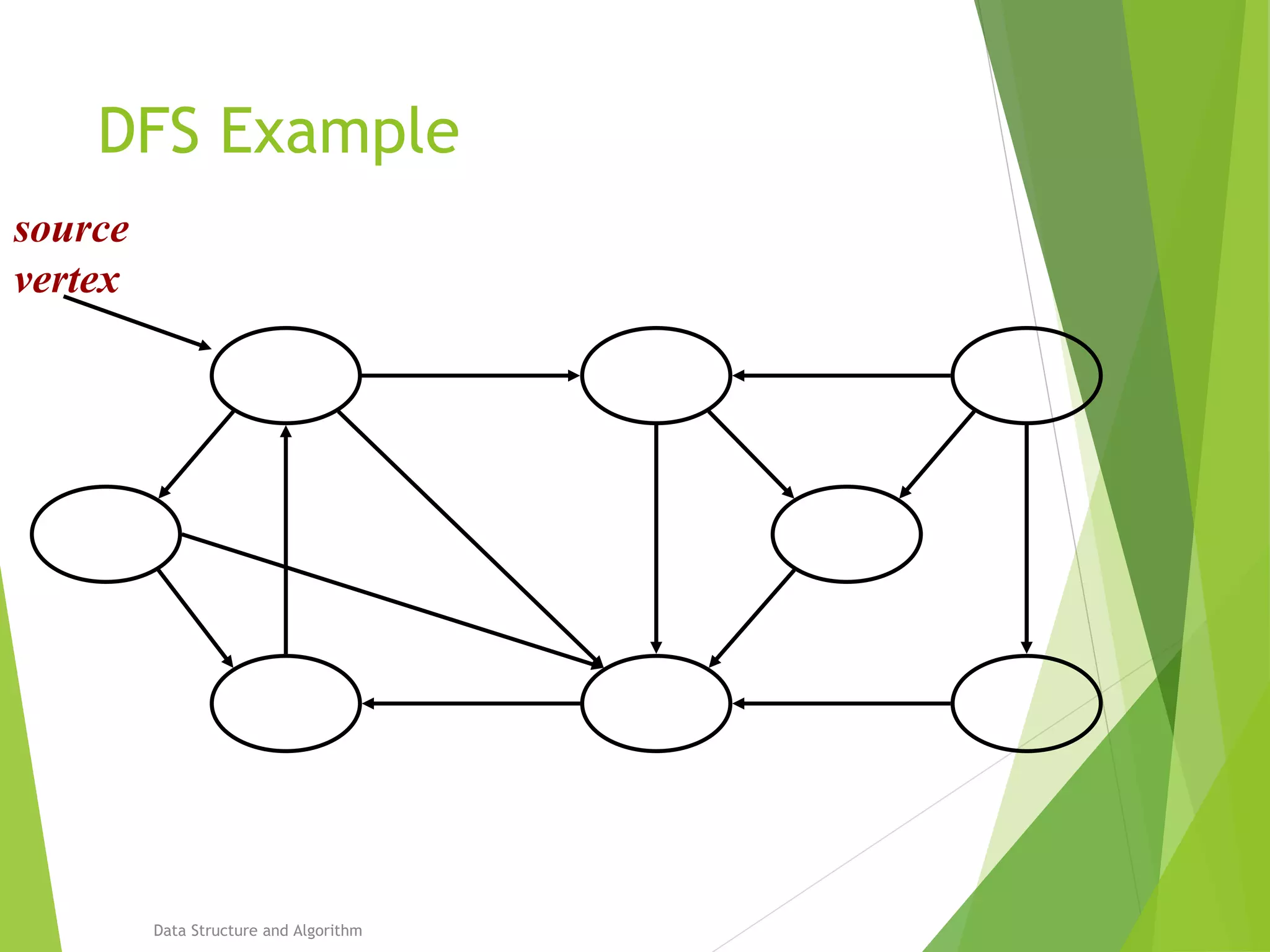 DFS Example

source vertex

Data Structure and Algorithm